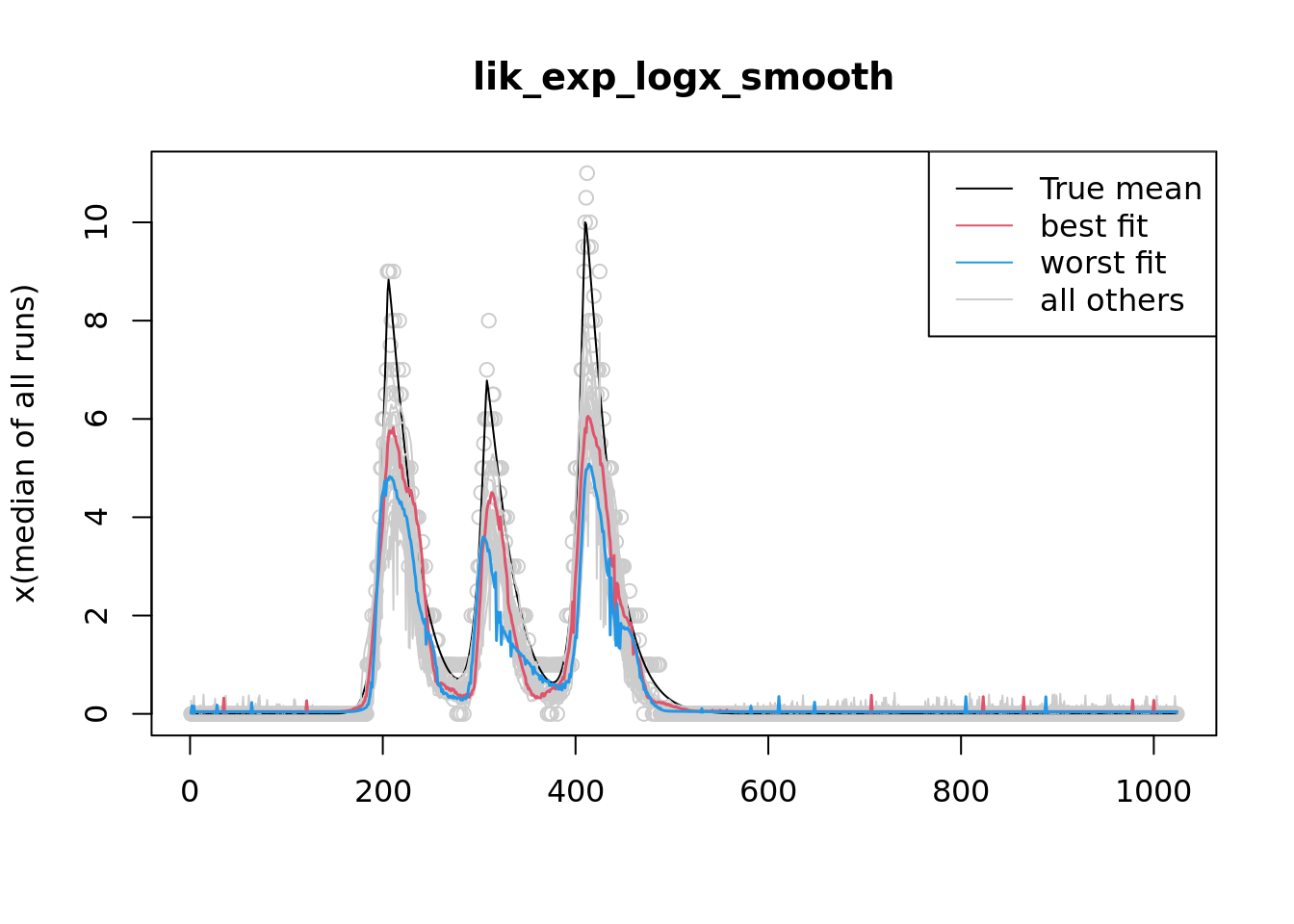 lik_exp_logx_smooth

True mean
best fit
worst fit
all others

x(median of all runs)

0
2
4
6
8
10

0
200
400
600
800
1000